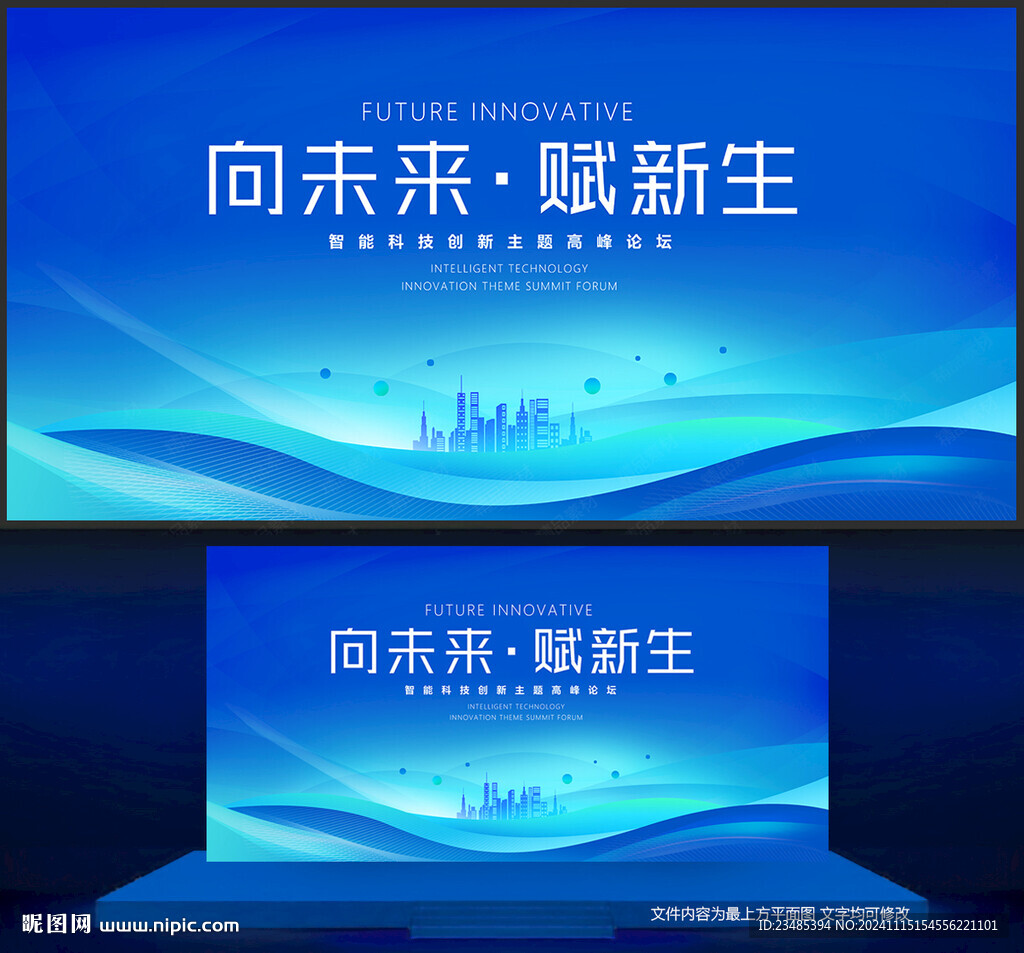 FUTURE INNOVATIVE
向未来·赋新生
智能科技创新主题高峰论坛
INTELLIGENT TECHNOLOGY
INNOVATION THEME SUMMIT FORUM

FUTURE INNOVATIVE
向未来·赋新生
智能科技创新主题高峰论坛
INTELLIGENT TECHNOLOGY
INNOVATION THEME SUMMIT FORUM

昵图网 www.nipic.com
文件内容为最上方平面图 文字均可修改
ID:23485394 NO:20241115154556221101